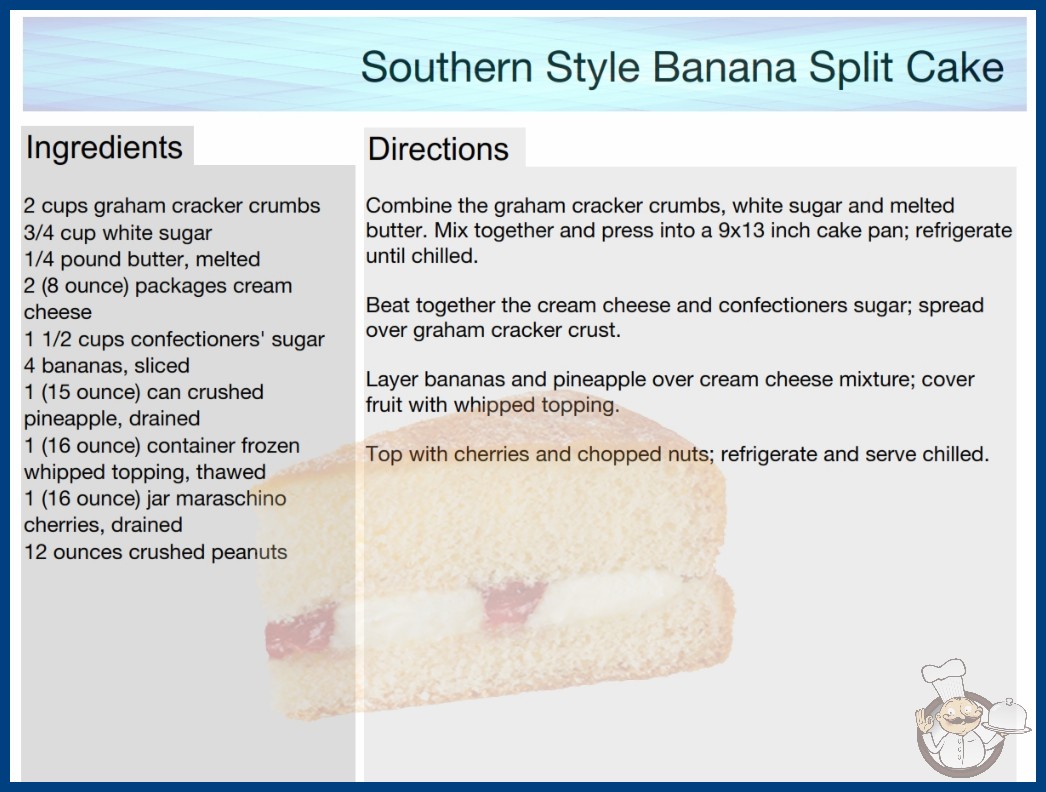 Southern Style Banana Split Cake

Ingredients

2 cups graham cracker crumbs
3/4 cup white sugar
1/4 pound butter, melted
2 (8 ounce) packages cream cheese
1 1/2 cups confectioners' sugar
4 bananas, sliced
1 (15 ounce) can crushed pineapple, drained
1 (16 ounce) container frozen whipped topping, thawed
1 (16 ounce) jar maraschino cherries, drained
12 ounces crushed peanuts

Directions

Combine the graham cracker crumbs, white sugar and melted butter. Mix together and press into a 9x13 inch cake pan; refrigerate until chilled.

Beat together the cream cheese and confectioners sugar; spread over graham cracker crust.

Layer bananas and pineapple over cream cheese mixture; cover fruit with whipped topping.

Top with cherries and chopped nuts; refrigerate and serve chilled.